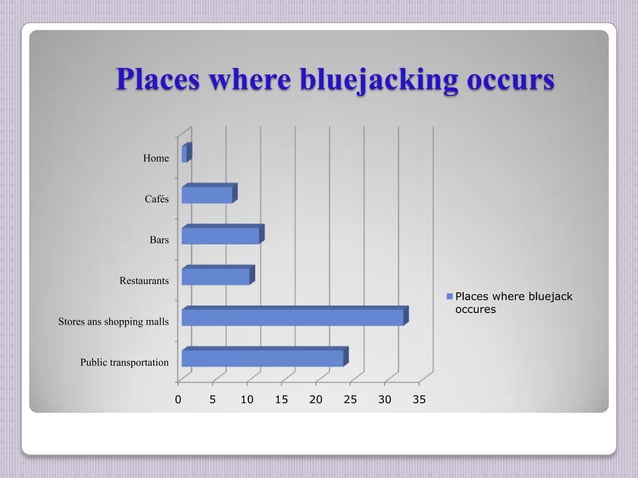 Places where bluejacking occurs

Home

Cafés

Bars

Restaurants

Stores ans shopping malls

Public transportation

0 5 10 15 20 25 30 35

Places where bluejack occures